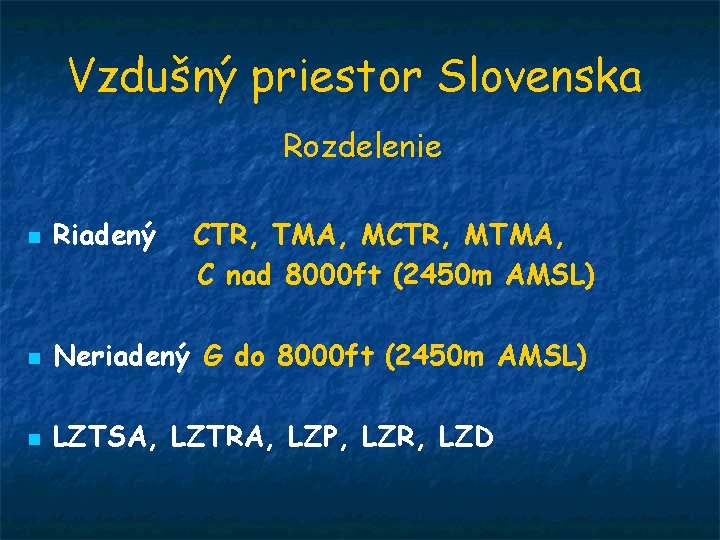 Vzdušný priestor Slovenska

Rozdelenie

Riadený CTR, TMA, MCTR, MTMA, C nad 8000ft (2450m AMSL)

Neriadený G do 8000ft (2450m AMSL)

LZTSA, LZTRA, LZP, LZR, LZD